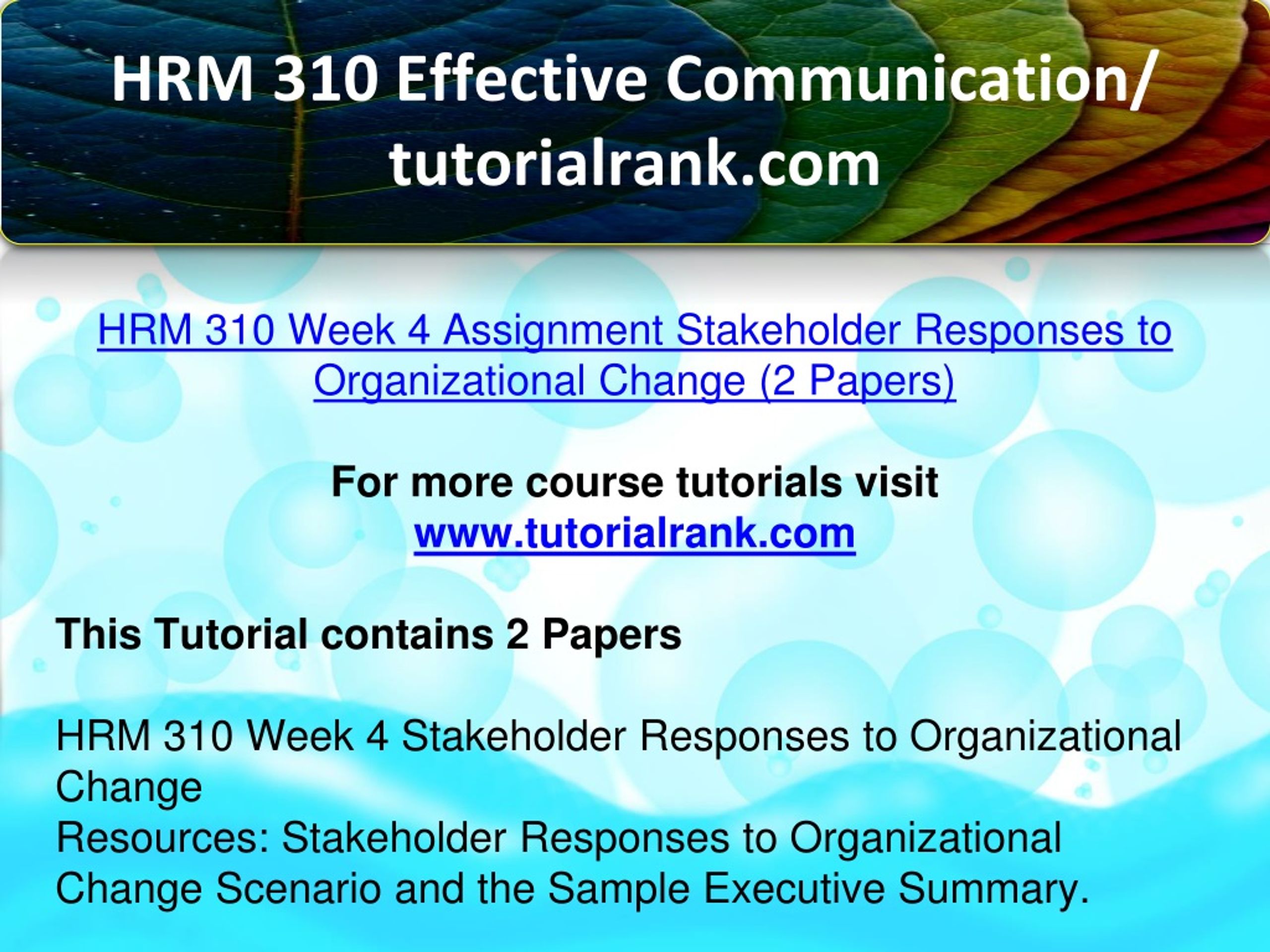 HRM 310 Effective Communication/ tutorialrank.com

HRM 310 Week 4 Assignment Stakeholder Responses to Organizational Change (2 Papers)

For more course tutorials visit
www.tutorialrank.com

This Tutorial contains 2 Papers

HRM 310 Week 4 Stakeholder Responses to Organizational Change
Resources: Stakeholder Responses to Organizational Change Scenario and the Sample Executive Summary.